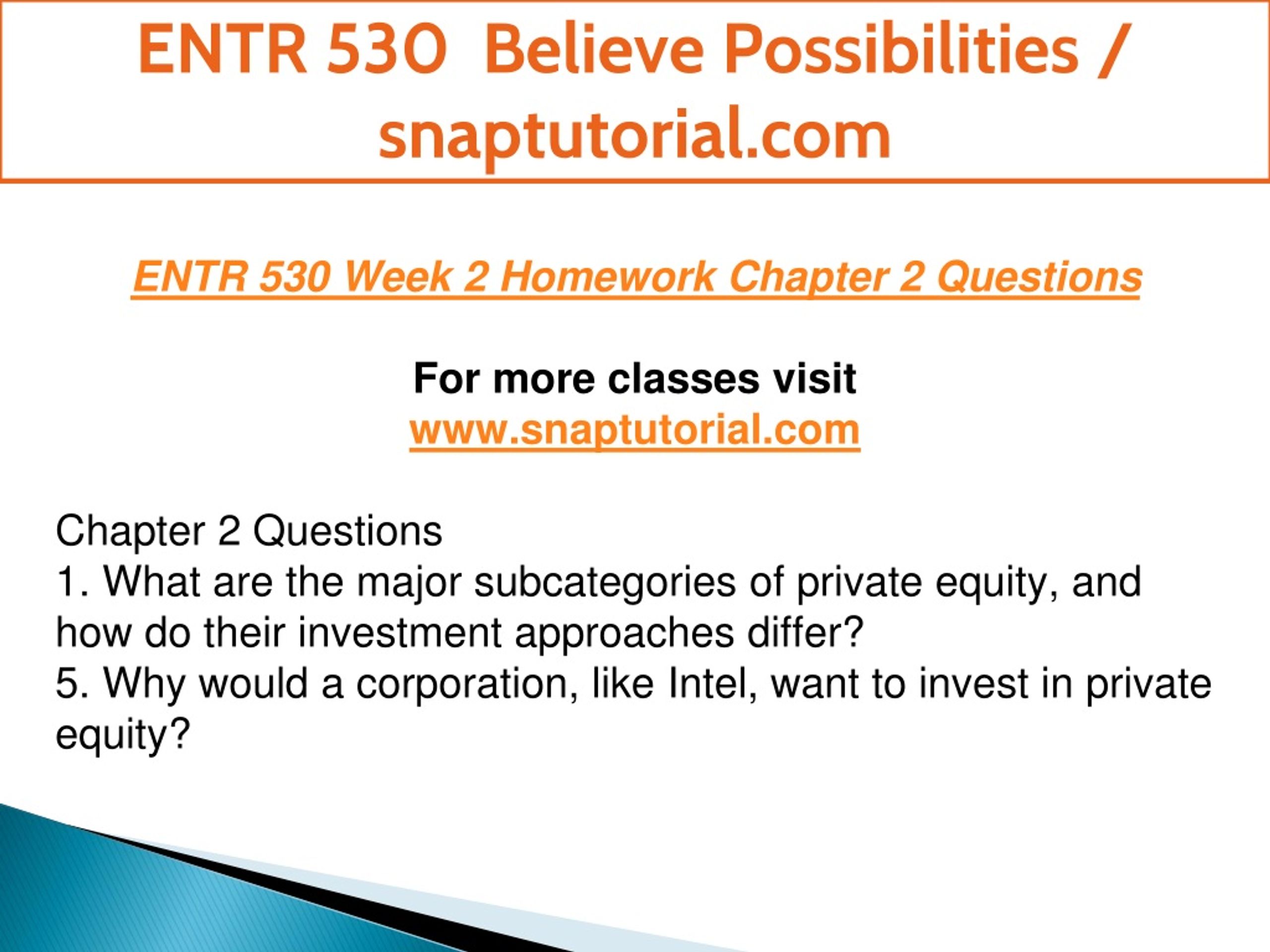 ENTR 530 Believe Possibilities / snaptutorial.com

ENTR 530 Week 2 Homework Chapter 2 Questions

For more classes visit
www.snaptutorial.com

Chapter 2 Questions
1. What are the major subcategories of private equity, and how do their investment approaches differ?
5. Why would a corporation, like Intel, want to invest in private equity?